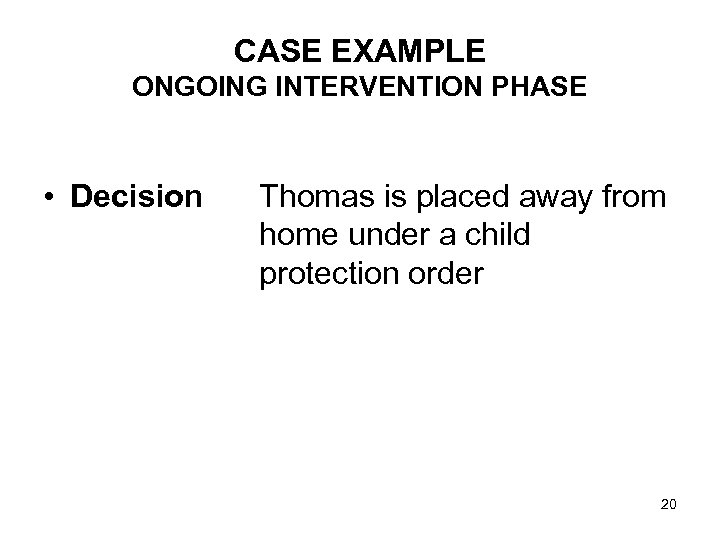 CASE EXAMPLE
ONGOING INTERVENTION PHASE

• Decision Thomas is placed away from home under a child protection order

20